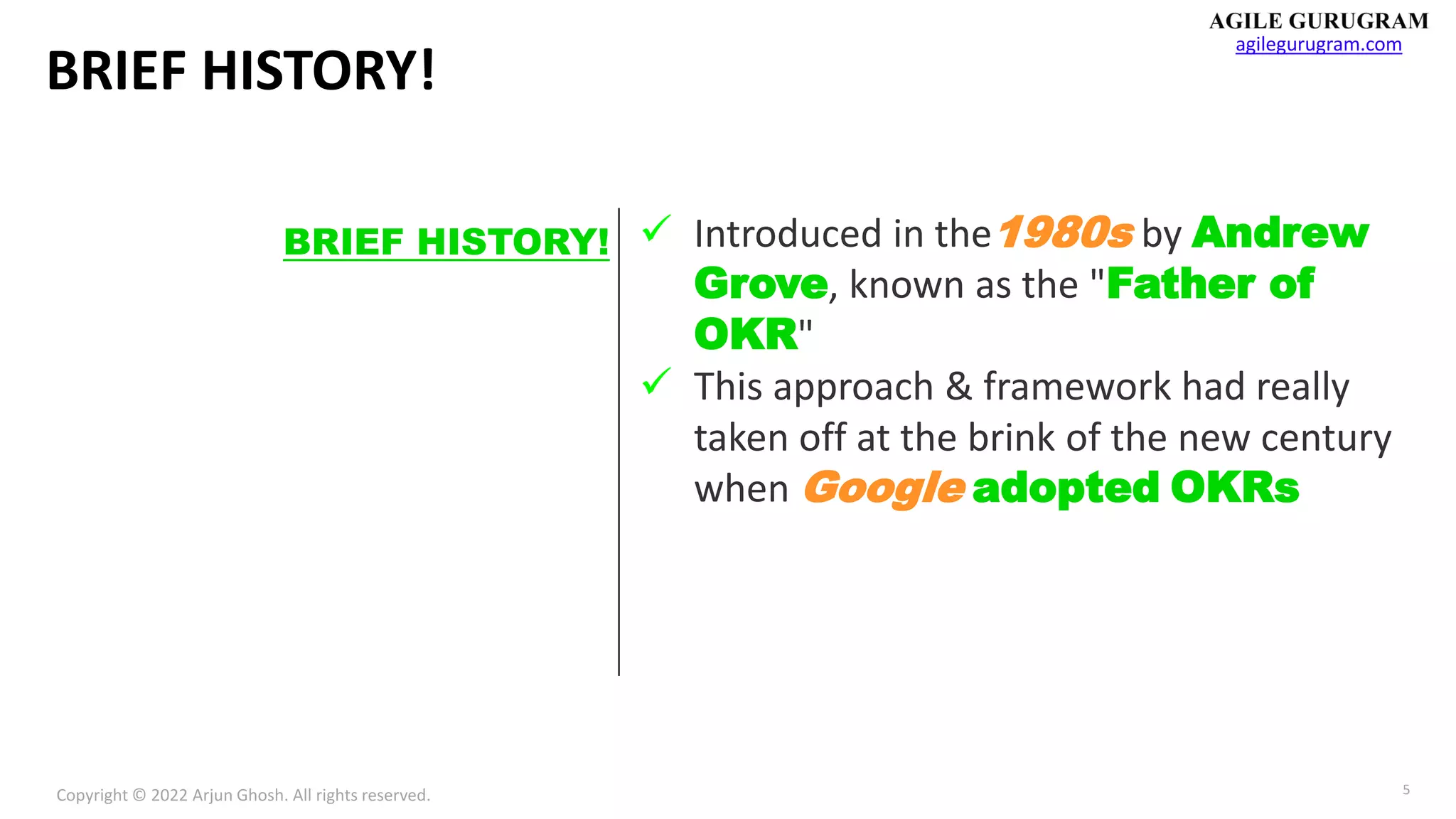 AGILE GURUGRAM
agilegurugram.com

BRIEF HISTORY!

BRIEF HISTORY!

✓ Introduced in the 1980s by Andrew Grove, known as the "Father of OKR"

✓ This approach & framework had really taken off at the brink of the new century when Google adopted OKRs

Copyright © 2022 Arjun Ghosh. All rights reserved.

5